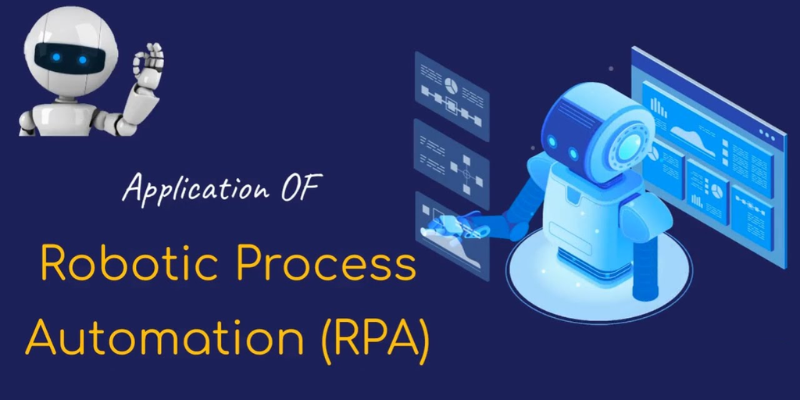 Application OF

Robotic Process Automation (RPA)